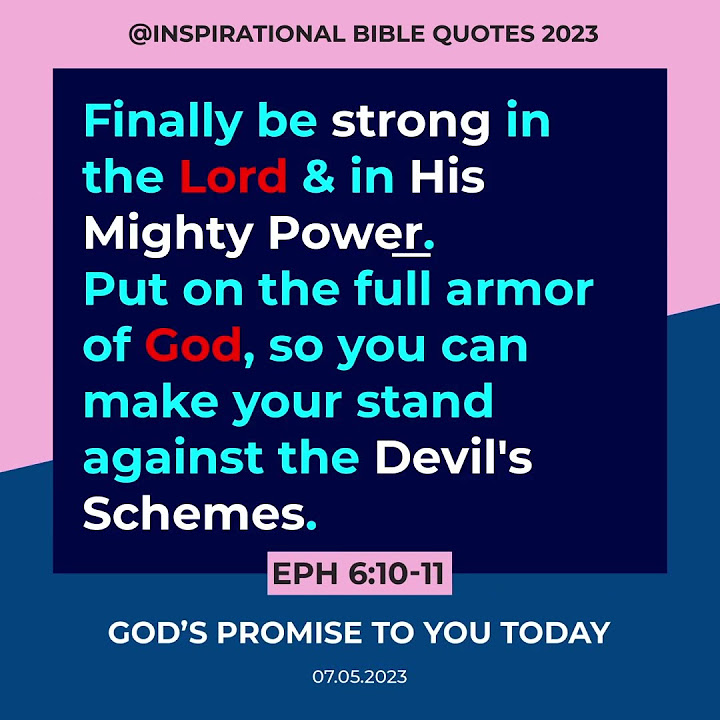 @INSPIRATIONAL BIBLE QUOTES 2023

Finally be strong in the Lord & in His Mighty Power. Put on the full armor of God, so you can make your stand against the Devil's Schemes.

EPH 6:10-11

GOD'S PROMISE TO YOU TODAY

07.05.2023